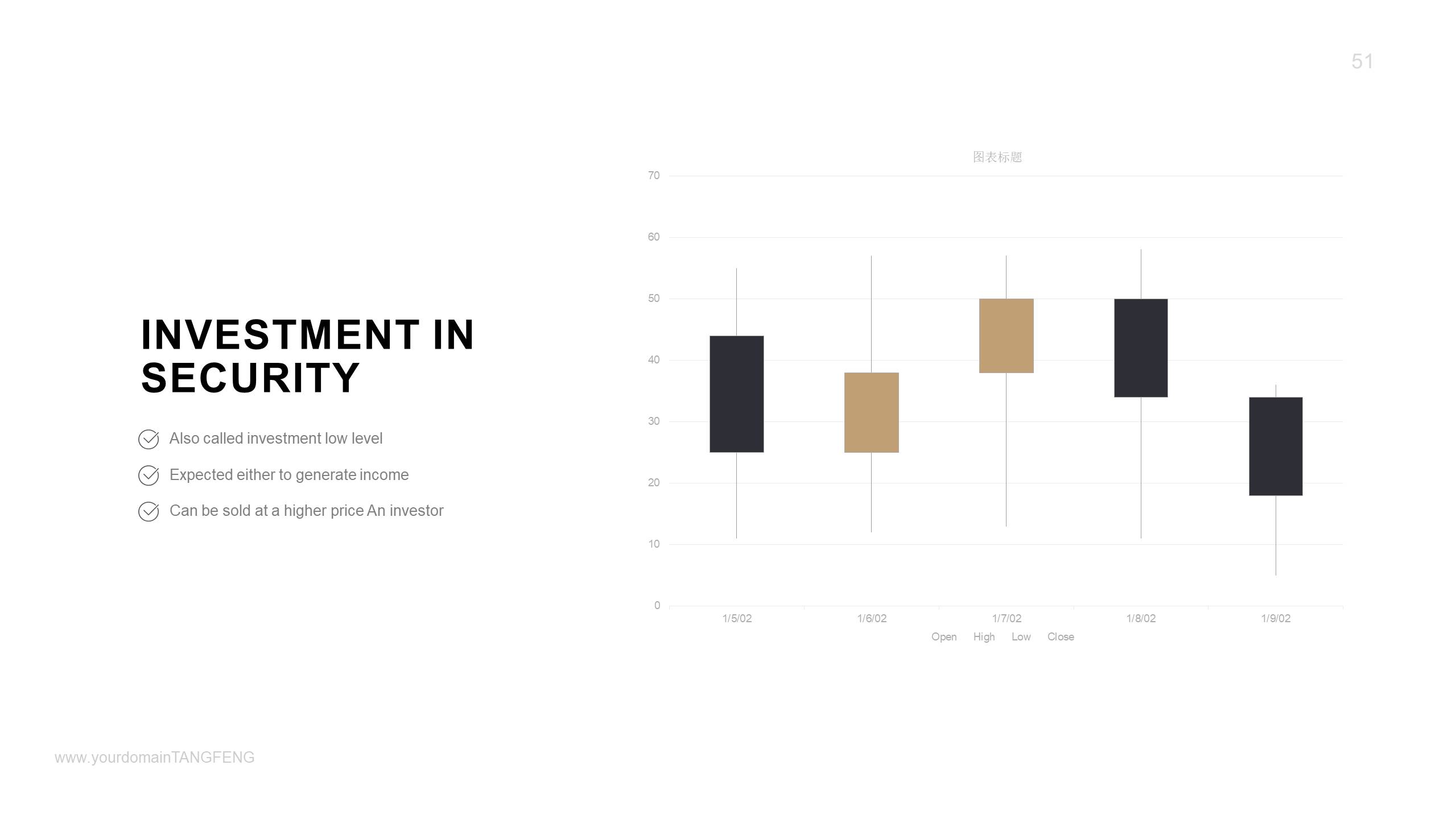 51

INVESTMENT IN SECURITY

Also called investment low level

Expected either to generate income

Can be sold at a higher price An investor

图表标题

70
60
50
40
30
20
10
0

1/5/02 1/6/02 1/7/02 1/8/02 1/9/02

Open High Low Close

www.yourdomainTANGFENG